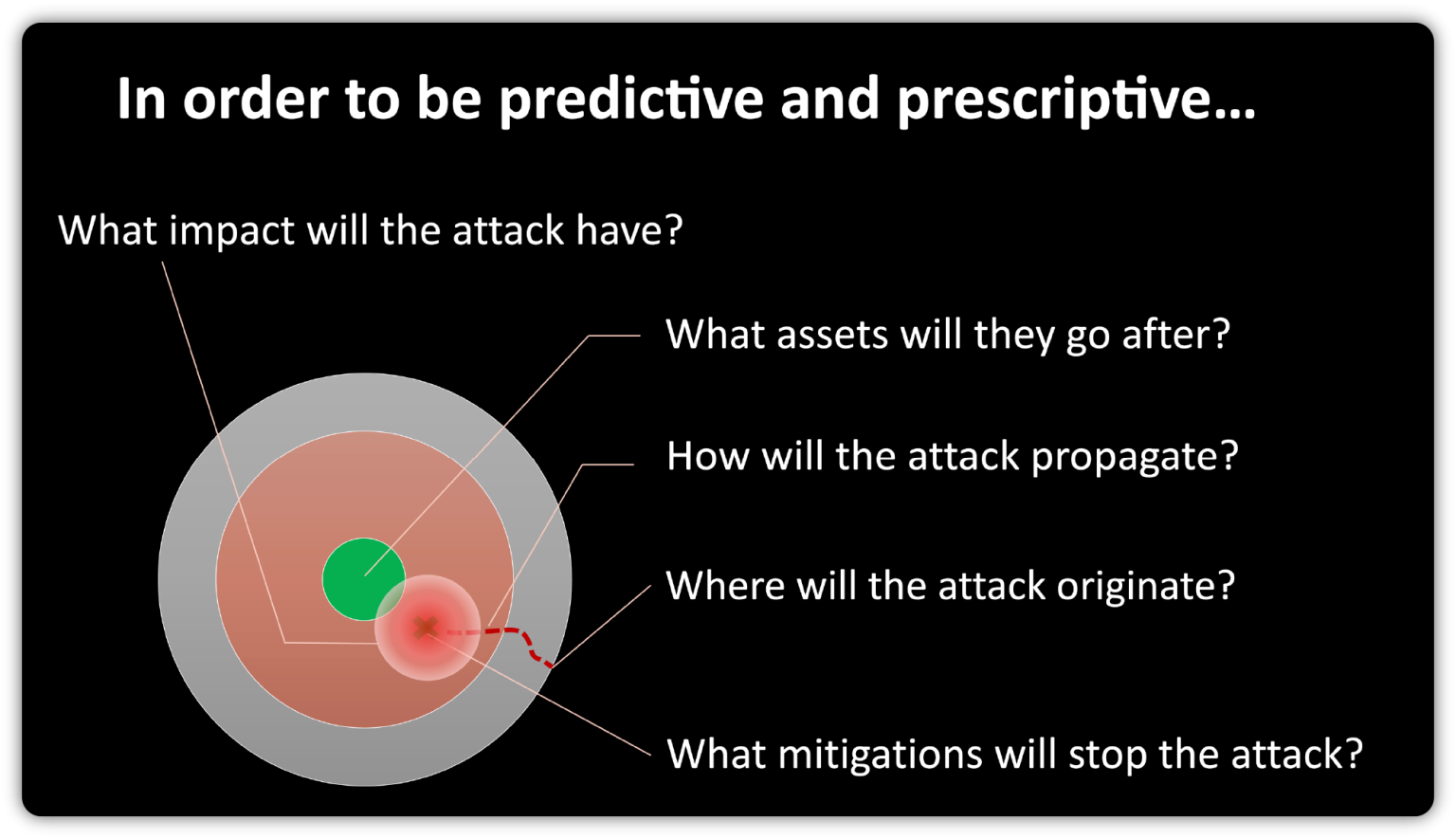 In order to be predictive and prescriptive…

What impact will the attack have?

What assets will they go after?

How will the attack propagate?

Where will the attack originate?

What mitigations will stop the attack?